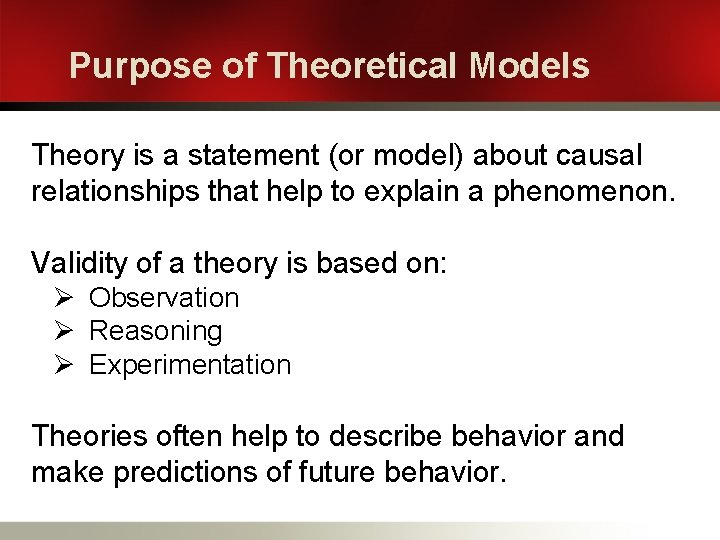 Purpose of Theoretical Models

Theory is a statement (or model) about causal relationships that help to explain a phenomenon.

Validity of a theory is based on:
➢ Observation
➢ Reasoning
➢ Experimentation

Theories often help to describe behavior and make predictions of future behavior.